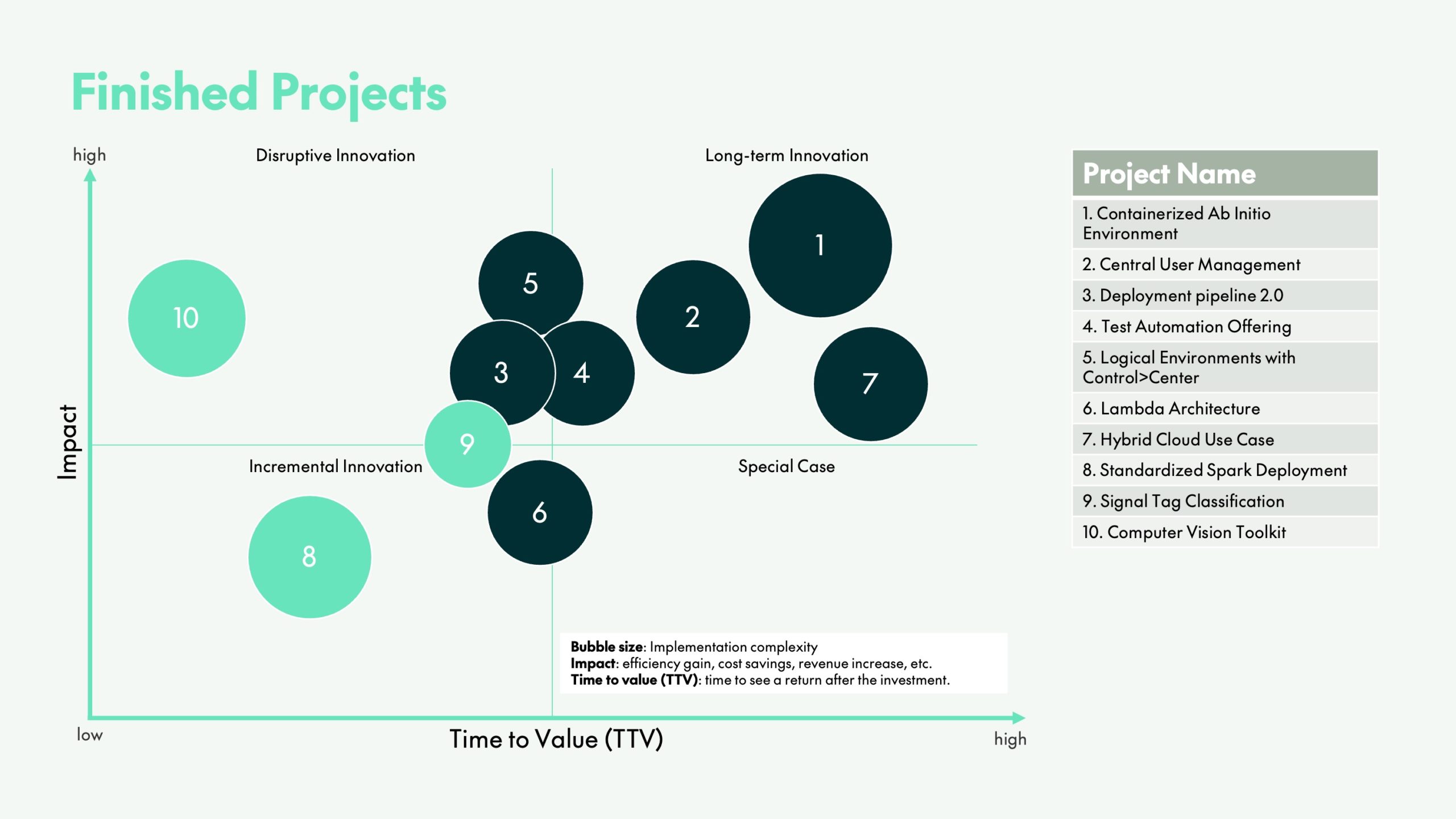 Finished Projects

high

Disruptive Innovation

Long-term Innovation

Impact

10

5

3

4

2

1

7

9

Incremental Innovation

Special Case

8

6

Bubble size: Implementation complexity
Impact: efficiency gain, cost savings, revenue increase, etc.
Time to value (TTV): time to see a return after the investment.

low

Time to Value (TTV)

high

| Project Name |
|---|
| 1. Containerized Ab Initio Environment |
| 2. Central User Management |
| 3. Deployment pipeline 2.0 |
| 4. Test Automation Offering |
| 5. Logical Environments with Control>Center |
| 6. Lambda Architecture |
| 7. Hybrid Cloud Use Case |
| 8. Standardized Spark Deployment |
| 9. Signal Tag Classification |
| 10. Computer Vision Toolkit |